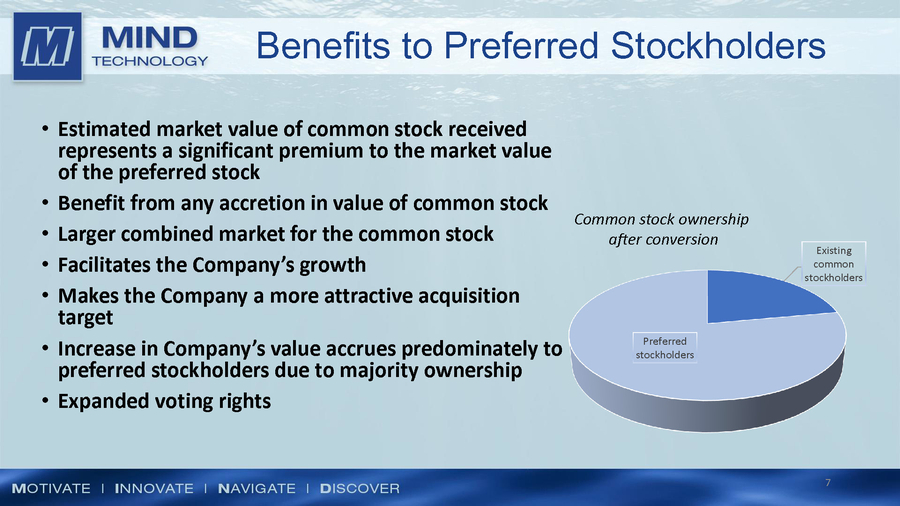 MIND TECHNOLOGY

Benefits to Preferred Stockholders

• Estimated market value of common stock received represents a significant premium to the market value of the preferred stock
• Benefit from any accretion in value of common stock
• Larger combined market for the common stock
• Facilitates the Company's growth
• Makes the Company a more attractive acquisition target
• Increase in Company's value accrues predominately to preferred stockholders due to majority ownership
• Expanded voting rights

Common stock ownership after conversion

Existing common stockholders

Preferred stockholders

MOTIVATE | INNOVATE | NAVIGATE | DISCOVER

7